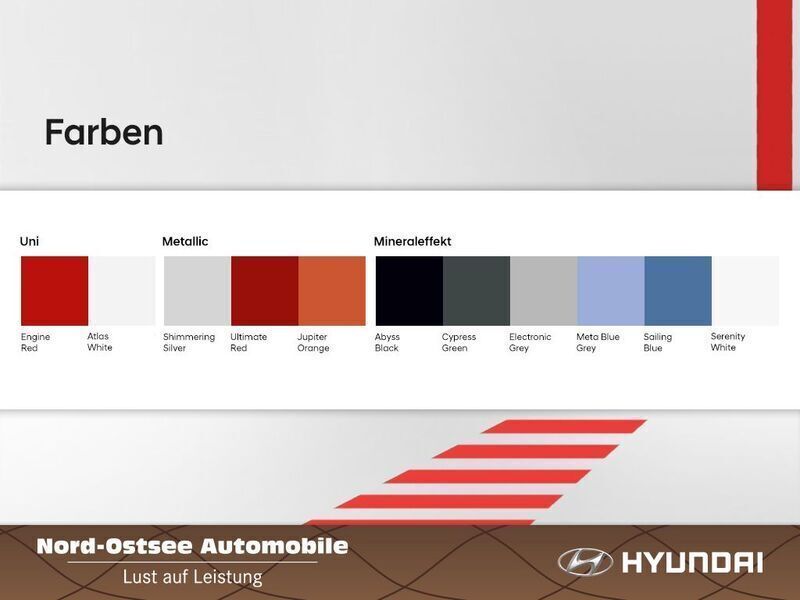 Farben

Uni

Engine Red

Atlas White

Metallic

Shimmering Silver

Ultimate Red

Jupiter Orange

Mineraleffekt

Abyss Black

Cypress Green

Electronic Grey

Meta Blue Grey

Sailing Blue

Serenity White

Nord-Ostsee Automobile
Lust auf Leistung

HYUNDAI